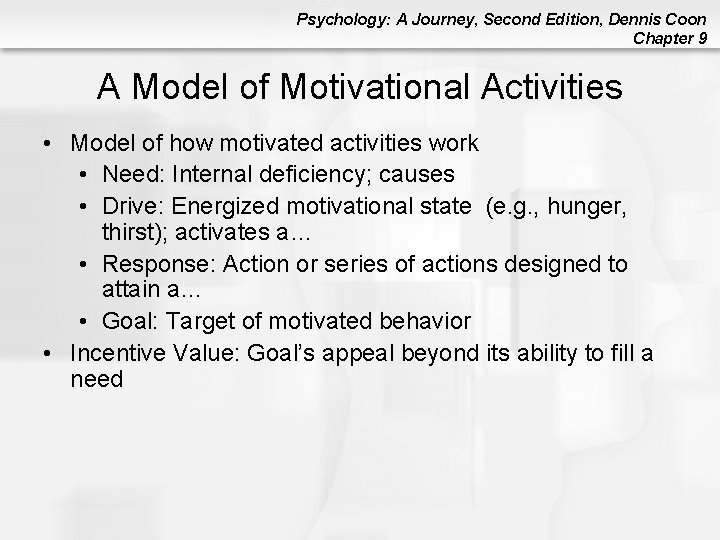 Psychology: A Journey, Second Edition, Dennis Coon
Chapter 9

A Model of Motivational Activities

• Model of how motivated activities work
• Need: Internal deficiency; causes
• Drive: Energized motivational state (e.g., hunger, thirst); activates a…
• Response: Action or series of actions designed to attain a…
• Goal: Target of motivated behavior
• Incentive Value: Goal's appeal beyond its ability to fill a need